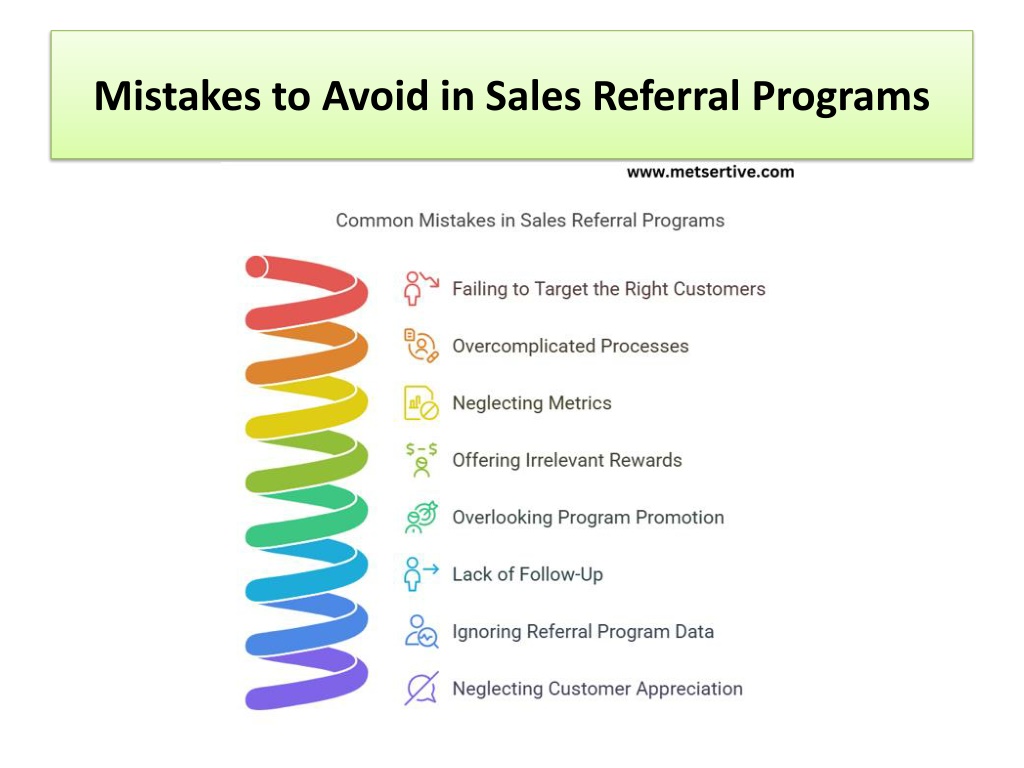 Mistakes to Avoid in Sales Referral Programs

www.metsertive.com

Common Mistakes in Sales Referral Programs

Failing to Target the Right Customers

Overcomplicated Processes

Neglecting Metrics

Offering Irrelevant Rewards

Overlooking Program Promotion

Lack of Follow-Up

Ignoring Referral Program Data

Neglecting Customer Appreciation